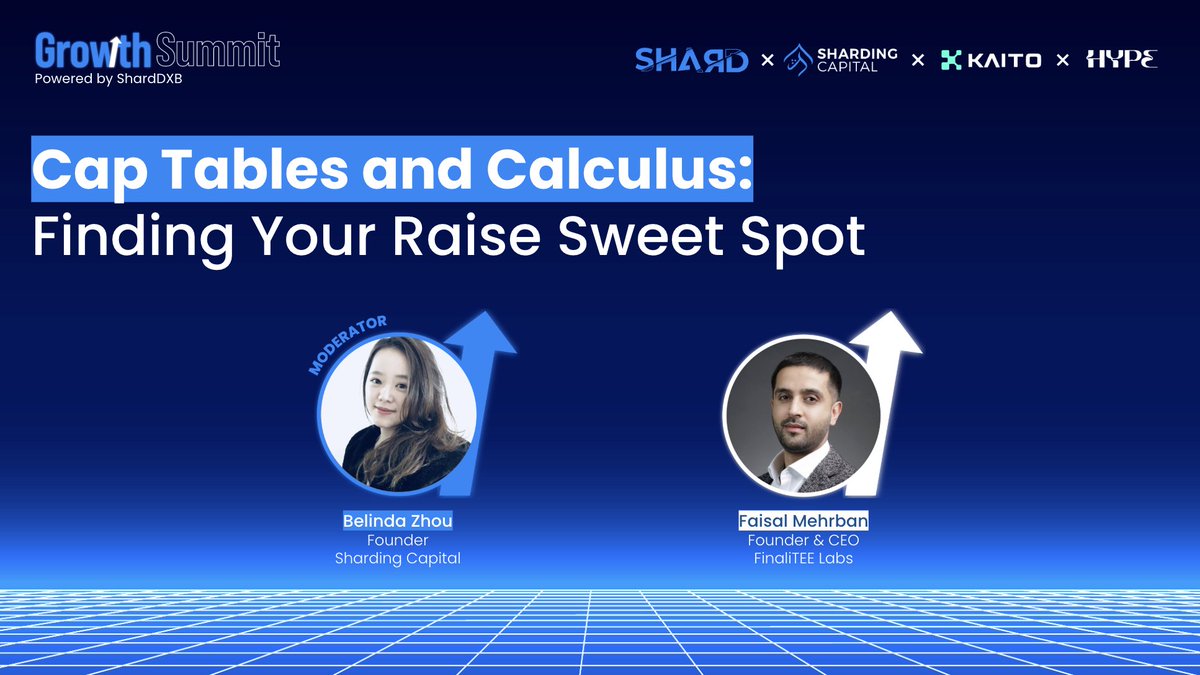 Growth Summit
Powered by ShardDXB

SHARD × SHARDING CAPITAL × KAITO × HYPE

Cap Tables and Calculus:
Finding Your Raise Sweet Spot

MODERATOR

Belinda Zhou
Founder
Sharding Capital

Faisal Mehrban
Founder & CEO
FinaliTEE Labs